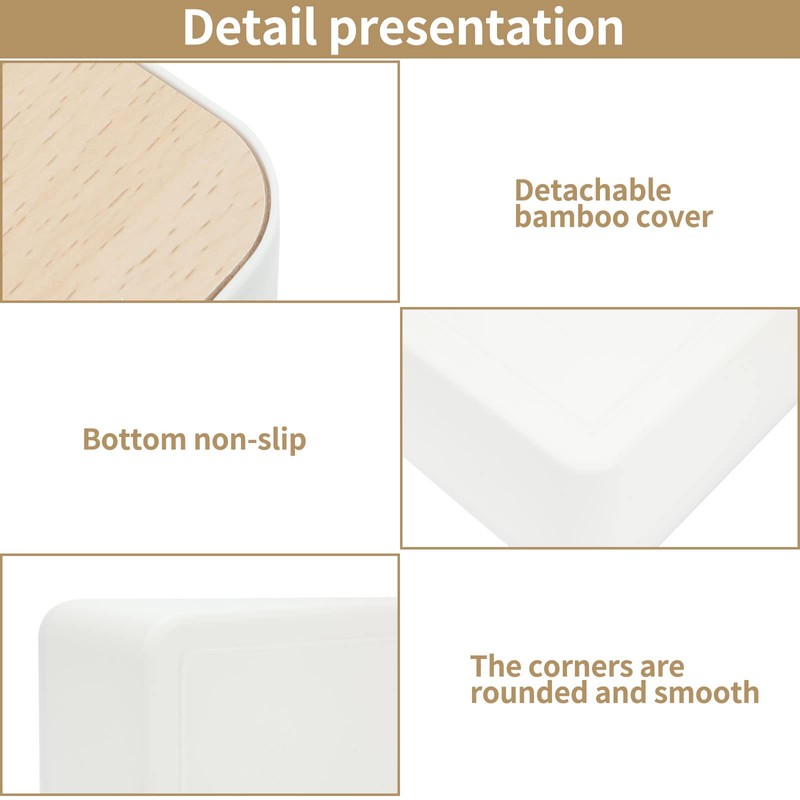 Detail presentation

Detachable bamboo cover

Bottom non-slip

The corners are rounded and smooth